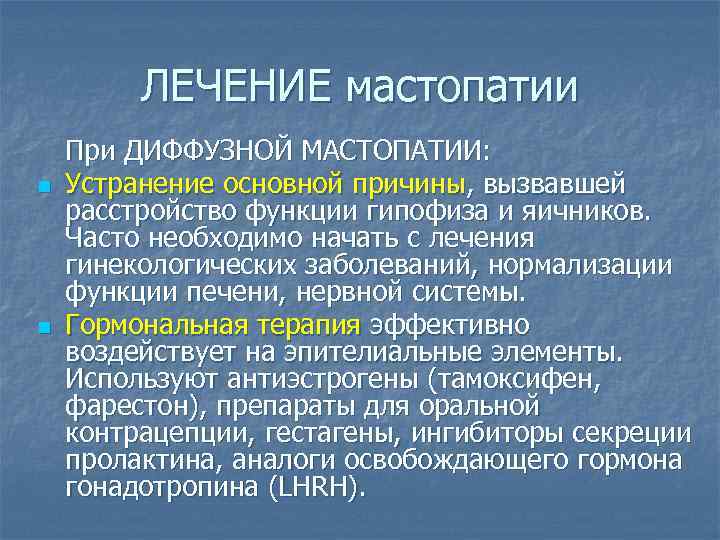 ЛЕЧЕНИЕ мастопатии

При ДИФФУЗНОЙ МАСТОПАТИИ:

Устранение основной причины, вызвавшей расстройство функции гипофиза и яичников. Часто необходимо начать с лечения гинекологических заболеваний, нормализации функции печени, нервной системы.

Гормональная терапия эффективно воздействует на эпителиальные элементы. Используют антиэстрогены (тамоксифен, фарестон), препараты для оральной контрацепции, гестагены, ингибиторы секреции пролактина, аналоги освобождающего гормона гонадотропина (LHRH).